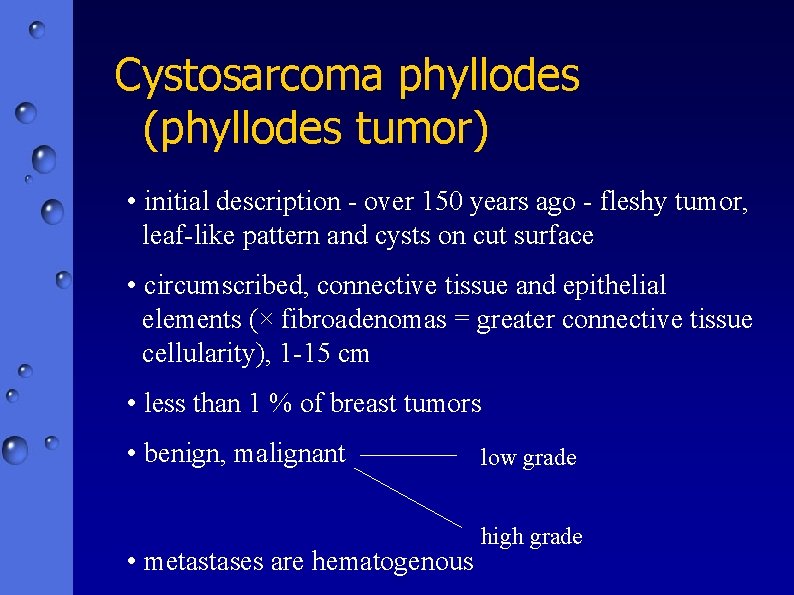 Cystosarcoma phyllodes (phyllodes tumor)

• initial description - over 150 years ago - fleshy tumor, leaf-like pattern and cysts on cut surface

• circumscribed, connective tissue and epithelial elements (× fibroadenomas = greater connective tissue cellularity), 1-15 cm

• less than 1 % of breast tumors

• benign, malignant

low grade

high grade

• metastases are hematogenous